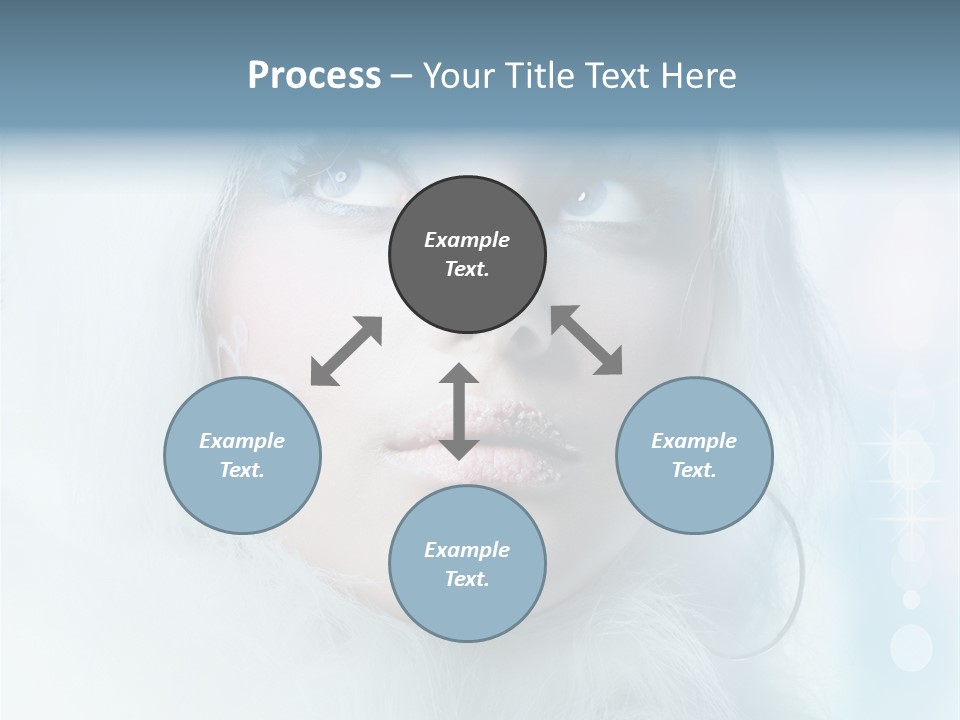 Process – Your Title Text Here

Example Text.

Example Text.

Example Text.

Example Text.